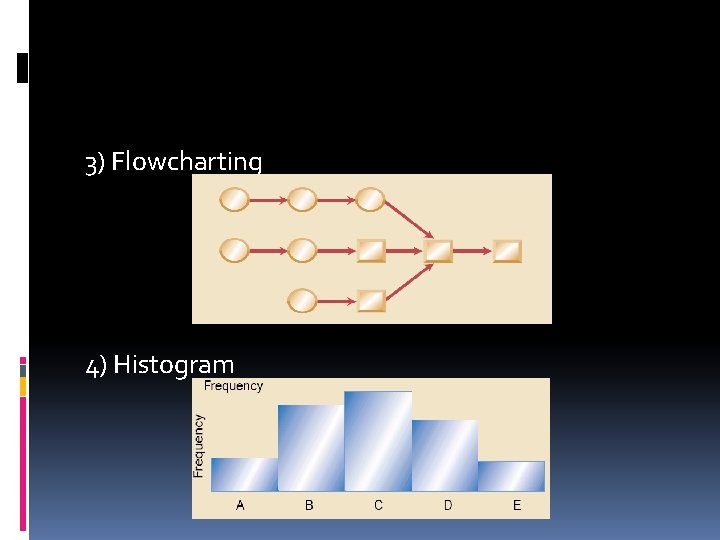 3) Flowcharting

4) Histogram

Frequency

Frequency

A B C D E